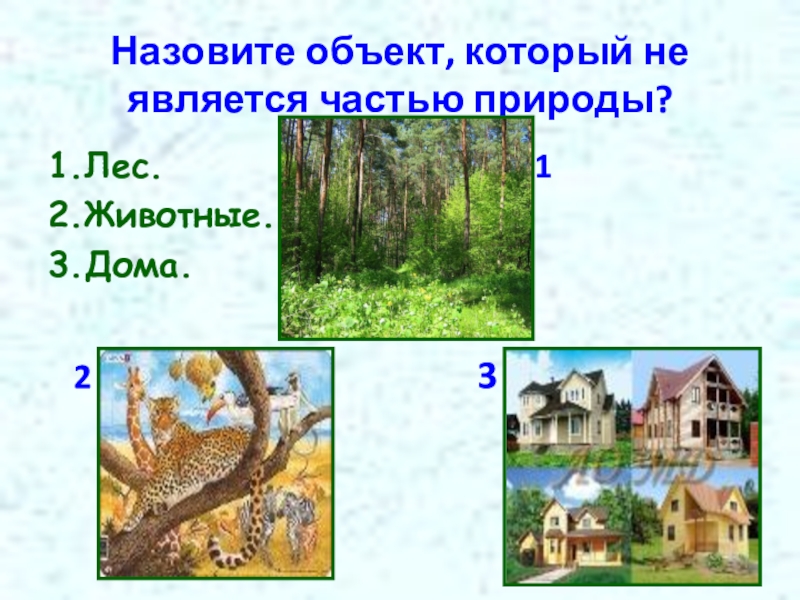 Назовите объект, который не является частью природы?

1.Лес.
2.Животные.
3.Дома.

1

2

3